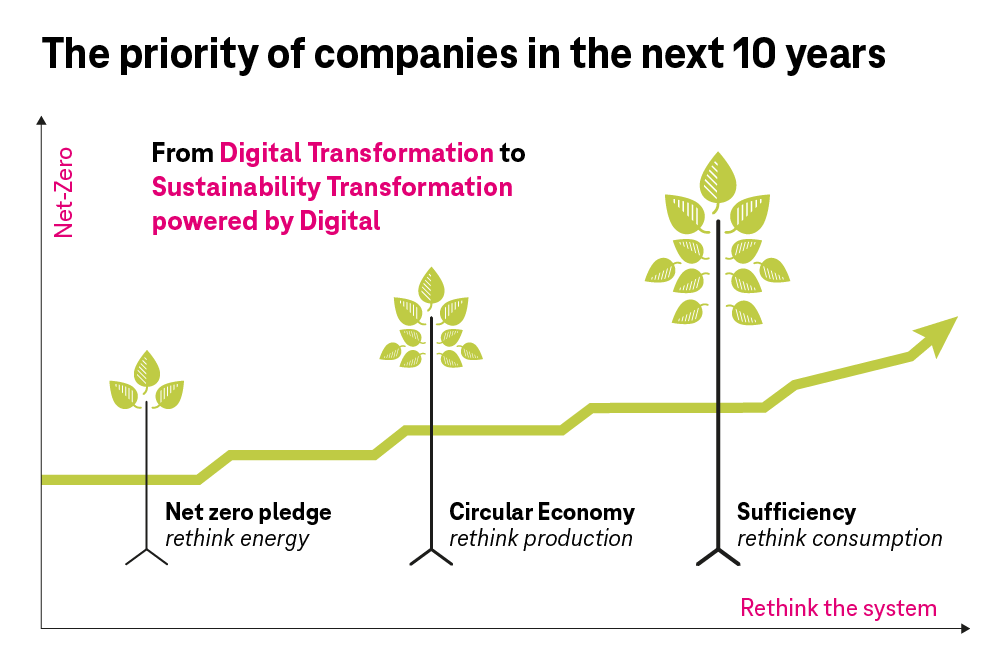 The priority of companies in the next 10 years

Net-Zero

From Digital Transformation to Sustainability Transformation powered by Digital

Net zero pledge
rethink energy

Circular Economy
rethink production

Sufficiency
rethink consumption

Rethink the system